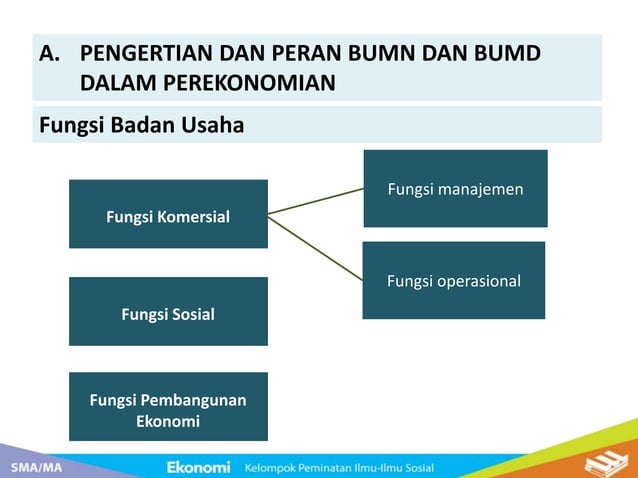 A. PENGERTIAN DAN PERAN BUMN DAN BUMD DALAM PEREKONOMIAN

Fungsi Badan Usaha

Fungsi Komersial

Fungsi manajemen

Fungsi operasional

Fungsi Sosial

Fungsi Pembangunan Ekonomi

SMA/MA

Ekonomi

Kelompok Peminatan Ilmu-Ilmu Sosial